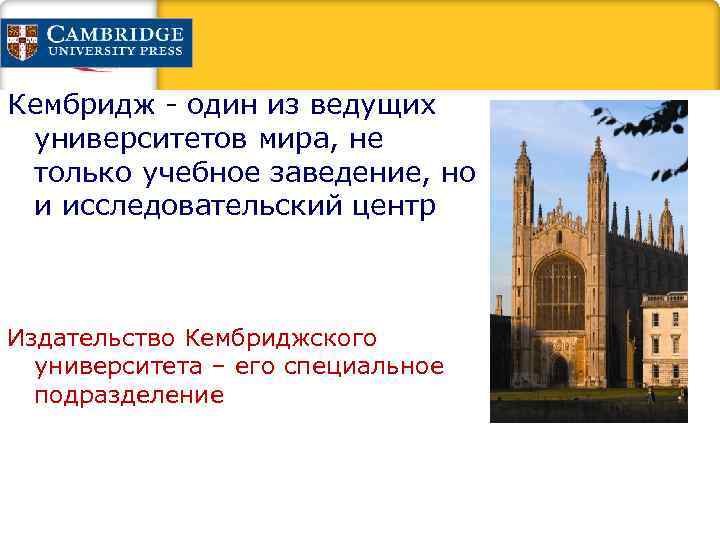 CAMBRIDGE
UNIVERSITY PRESS

Кембридж - один из ведущих университетов мира, не только учебное заведение, но и исследовательский центр

Издательство Кембриджского университета – его специальное подразделение